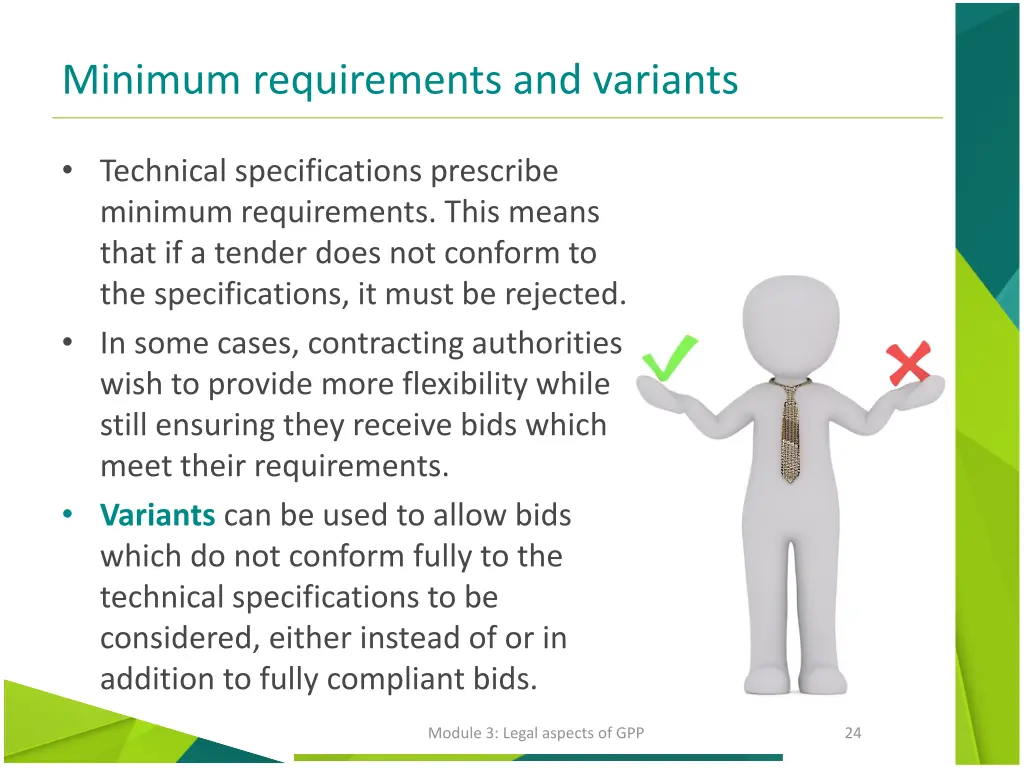 Minimum requirements and variants

• Technical specifications prescribe minimum requirements. This means that if a tender does not conform to the specifications, it must be rejected.
• In some cases, contracting authorities wish to provide more flexibility while still ensuring they receive bids which meet their requirements.
• Variants can be used to allow bids which do not conform fully to the technical specifications to be considered, either instead of or in addition to fully compliant bids.

Module 3: Legal aspects of GPP

24